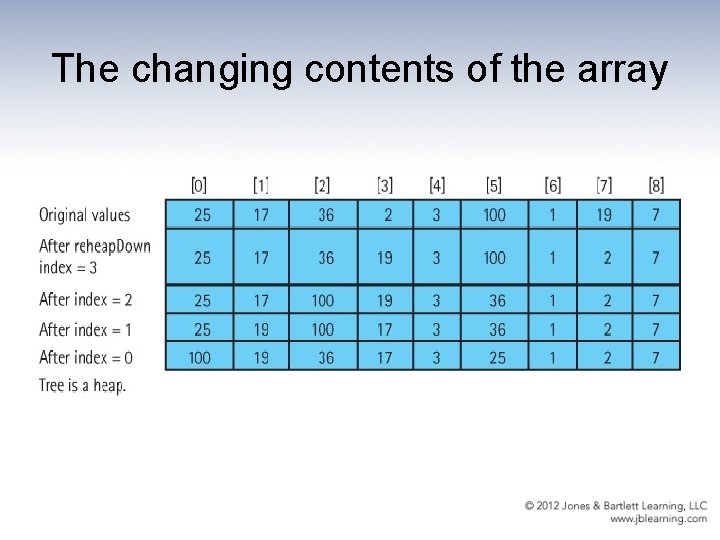 The changing contents of the array

|  | [0] | [1] | [2] | [3] | [4] | [5] | [6] | [7] | [8] |
|---|---|---|---|---|---|---|---|---|---|
| Original values | 25 | 17 | 36 | 2 | 3 | 100 | 1 | 19 | 7 |
| After reheapDown index = 3 | 25 | 17 | 36 | 19 | 3 | 100 | 1 | 2 | 7 |
| After index = 2 | 25 | 17 | 100 | 19 | 3 | 36 | 1 | 2 | 7 |
| After index = 1 | 25 | 19 | 100 | 17 | 3 | 36 | 1 | 2 | 7 |
| After index = 0 | 100 | 19 | 36 | 17 | 3 | 25 | 1 | 2 | 7 |

Tree is a heap.

© 2012 Jones & Bartlett Learning, LLC
www.jblearning.com